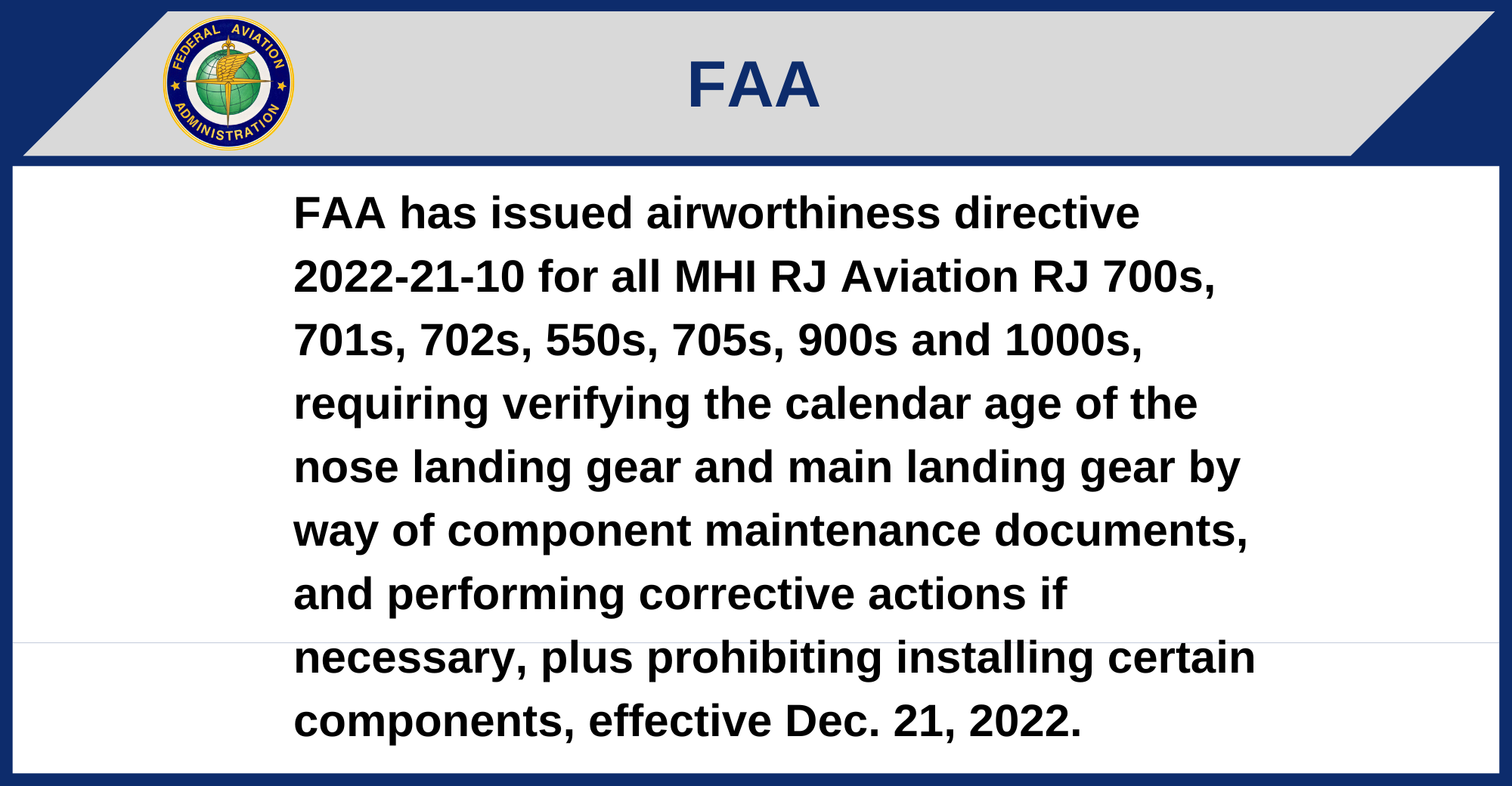 FEDERAL AVIATION ADMINISTRATION

FAA

FAA has issued airworthiness directive 2022-21-10 for all MHI RJ Aviation RJ 700s, 701s, 702s, 550s, 705s, 900s and 1000s, requiring verifying the calendar age of the nose landing gear and main landing gear by way of component maintenance documents, and performing corrective actions if necessary, plus prohibiting installing certain components, effective Dec. 21, 2022.